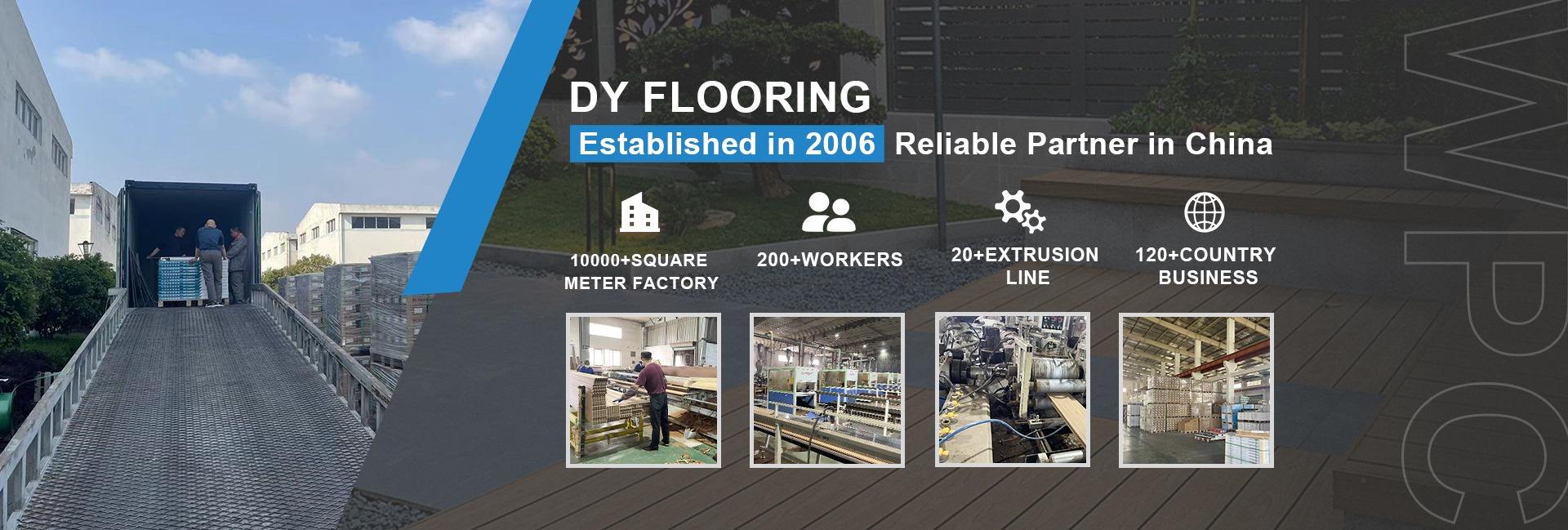 DY FLOORING

Established in 2006 Reliable Partner in China

10000+SQUARE METER FACTORY

200+WORKERS

20+EXTRUSION LINE

120+COUNTRY BUSINESS

WPC